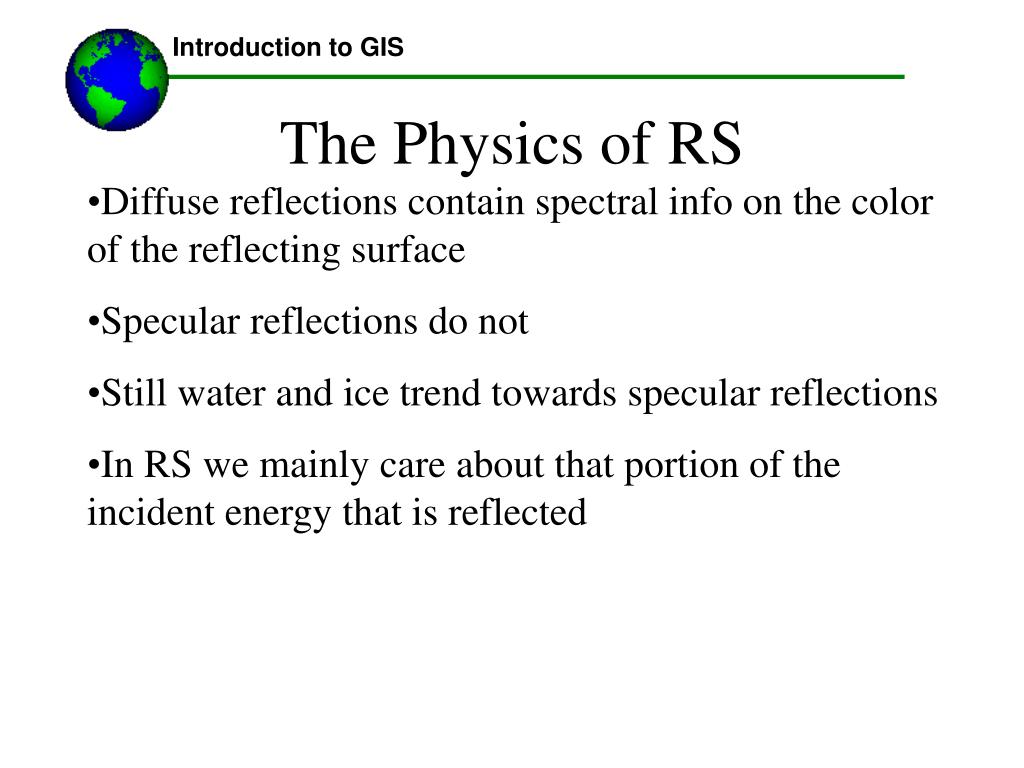 Introduction to GIS

The Physics of RS

•Diffuse reflections contain spectral info on the color of the reflecting surface

•Specular reflections do not

•Still water and ice trend towards specular reflections

•In RS we mainly care about that portion of the incident energy that is reflected